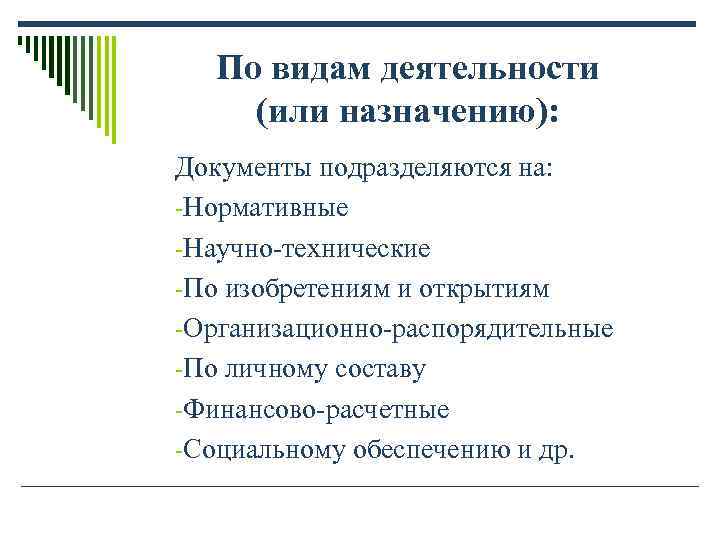 По видам деятельности (или назначению):

Документы подразделяются на:
-Нормативные
-Научно-технические
-По изобретениям и открытиям
-Организационно-распорядительные
-По личному составу
-Финансово-расчетные
-Социальному обеспечению и др.